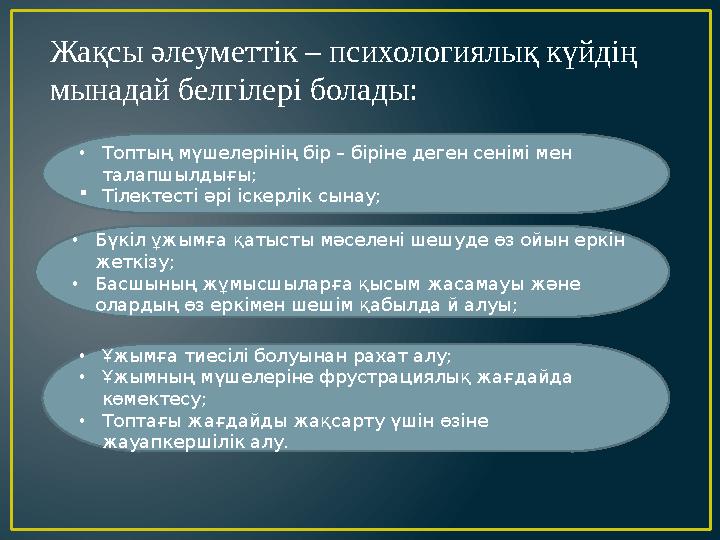 Жақсы әлеуметтік – психологиялық күйдің мынадай белгілері болады:

• Топтың мүшелерінің бір – біріне деген сенімі мен талапшылдығы;
▪ Тілектесті әрі іскерлік сынау;

• Бүкіл ұжымға қатысты мәселені шешуде өз ойын еркін жеткізу;
• Басшының жұмысшыларға қысым жасамауы және олардың өз еркімен шешім қабылда й алуы;

• Ұжымға тиесілі болуынан рахат алу;
• Ұжымның мүшелеріне фрустрациялық жағдайда көмектесу;
• Топтағы жағдайды жақсарту үшін өзіне жауапкершілік алу.